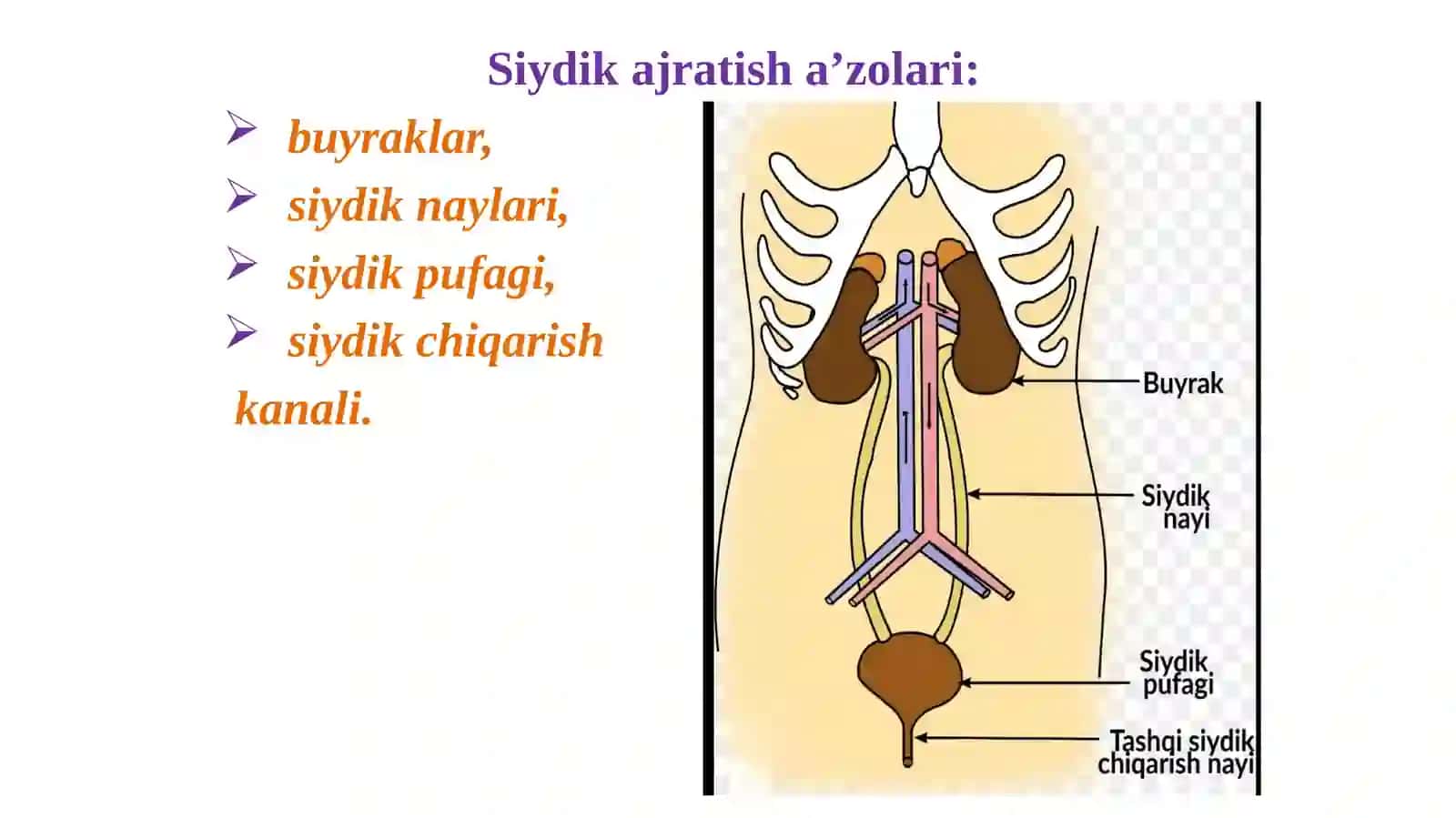 Siydik ajratish a’zolari:

➢ buyraklar,

➢ siydik naylari,

➢ siydik pufagi,

➢ siydik chiqarish kanali.

Buyrak

Siydik nayi

Siydik pufagi

Tashqi siydik chiqarish nayi